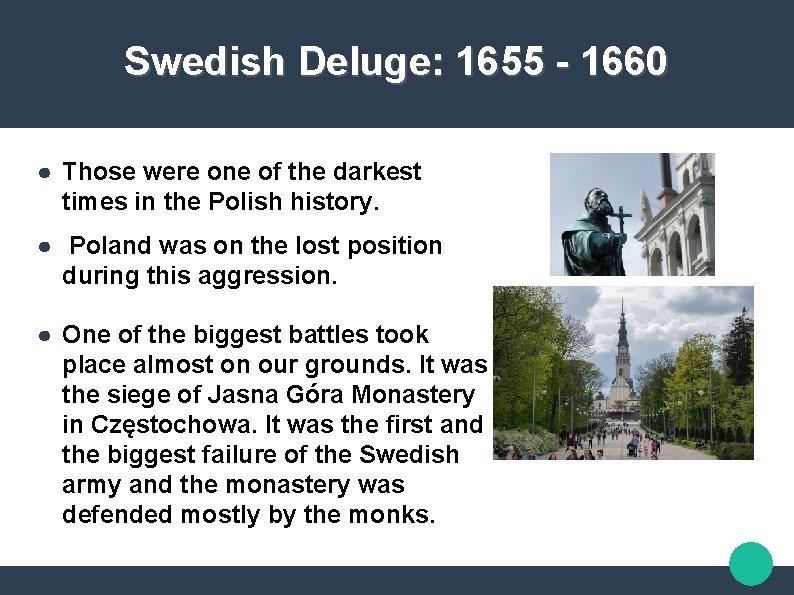 Swedish Deluge: 1655 - 1660

● Those were one of the darkest times in the Polish history.

● Poland was on the lost position during this aggression.

● One of the biggest battles took place almost on our grounds. It was the siege of Jasna Góra Monastery in Częstochowa. It was the first and the biggest failure of the Swedish army and the monastery was defended mostly by the monks.